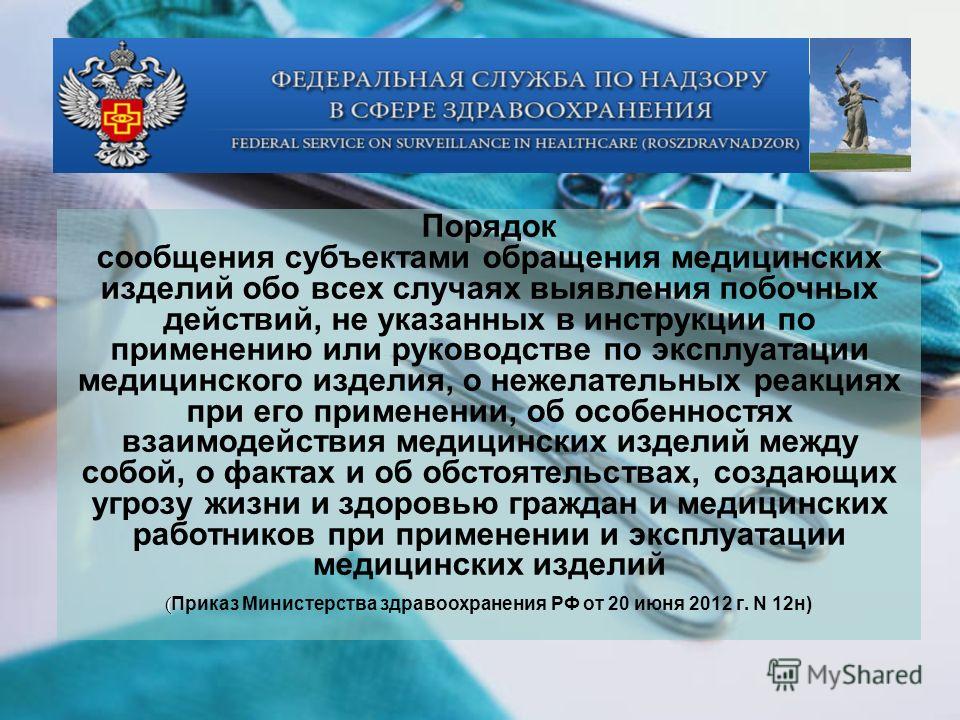 ФЕДЕРАЛЬНАЯ СЛУЖБА ПО НАДЗОРУ В СФЕРЕ ЗДРАВООХРАНЕНИЯ
FEDERAL SERVICE ON SURVEILLANCE IN HEALTHCARE (ROSZDRAVNADZOR)

Порядок сообщения субъектами обращения медицинских изделий обо всех случаях выявления побочных действий, не указанных в инструкции по применению или руководстве по эксплуатации медицинского изделия, о нежелательных реакциях при его применении, об особенностях взаимодействия медицинских изделий между собой, о фактах и об обстоятельствах, создающих угрозу жизни и здоровью граждан и медицинских работников при применении и эксплуатации медицинских изделий

(Приказ Министерства здравоохранения РФ от 20 июня 2012 г. N 12н)

MyShared